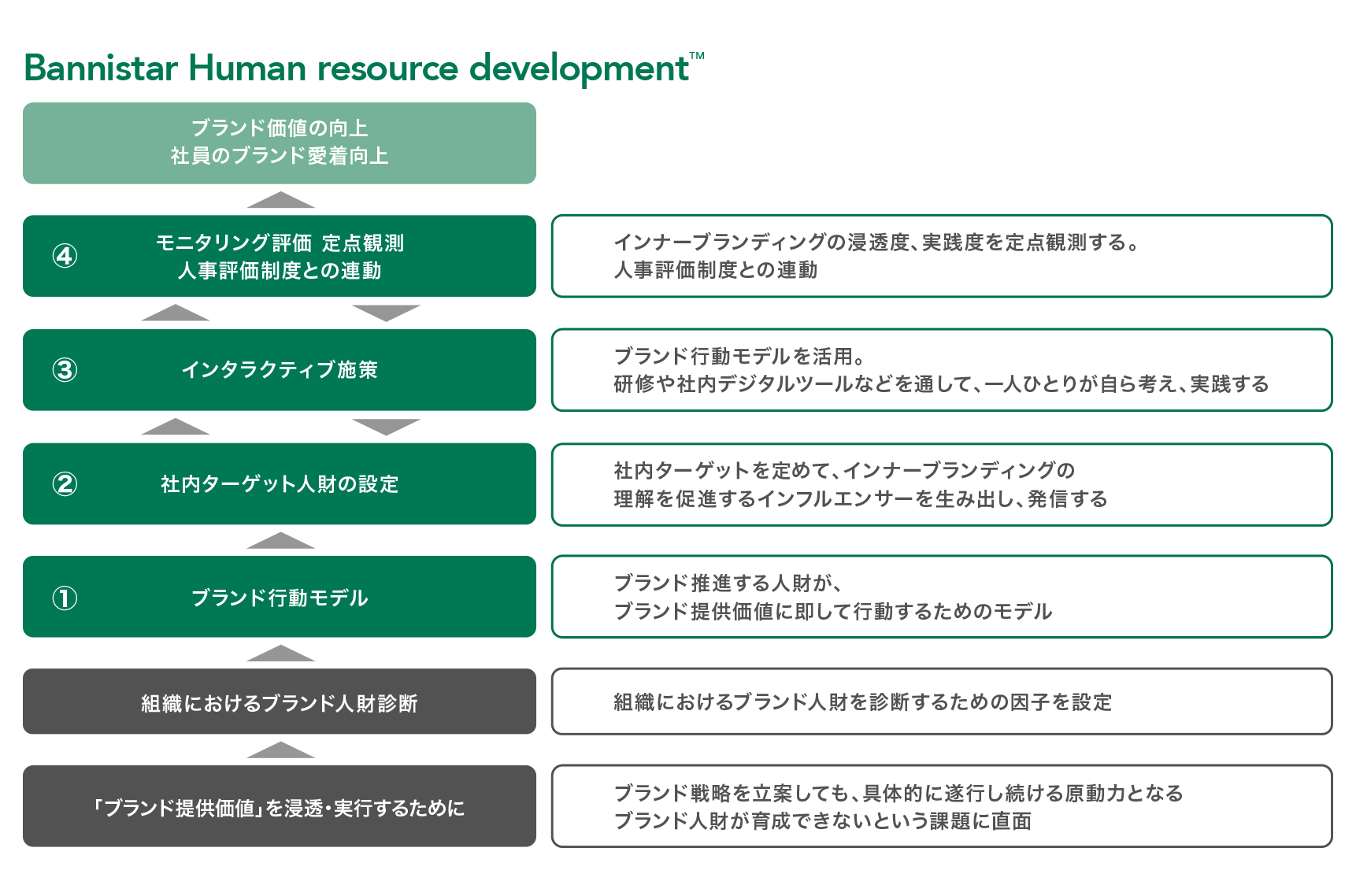 Bannistar Human resource development™

ブランド価値の向上
社員のブランド愛着向上

④ モニタリング評価 定点観測
人事評価制度との連動

インナーブランディングの浸透度、実践度を定点観測する。
人事評価制度との連動

③ インタラクティブ施策

ブランド行動モデルを活用。
研修や社内デジタルツールなどを通して、一人ひとりが自ら考え、実践する

② 社内ターゲット人財の設定

社内ターゲットを定めて、インナーブランディングの
理解を促進するインフルエンサーを生み出し、発信する

① ブランド行動モデル

ブランド推進する人財が、
ブランド提供価値に即して行動するためのモデル

組織におけるブランド人財診断

組織におけるブランド人財を診断するための因子を設定

「ブランド提供価値」を浸透・実行するために

ブランド戦略を立案しても、具体的に遂行し続ける原動力となる
ブランド人財が育成できないという課題に直面